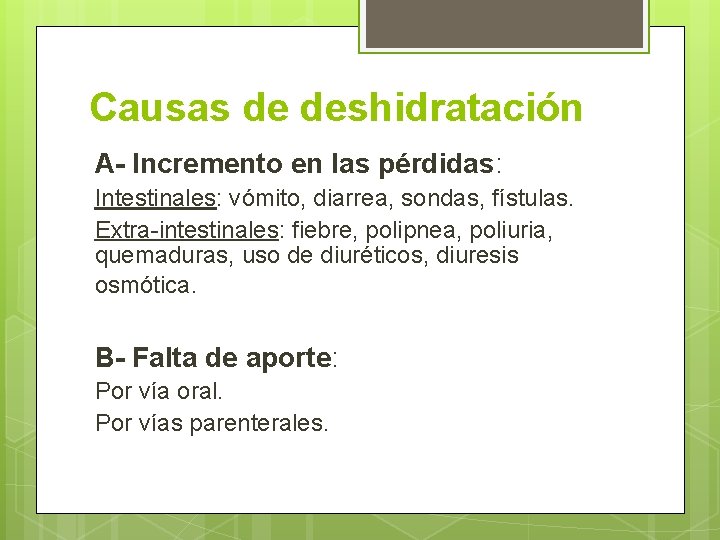 Causas de deshidratación

A- Incremento en las pérdidas:

Intestinales: vómito, diarrea, sondas, fístulas.

Extra-intestinales: fiebre, polipnea, poliuria, quemaduras, uso de diuréticos, diuresis osmótica.

B- Falta de aporte:

Por vía oral.

Por vías parenterales.